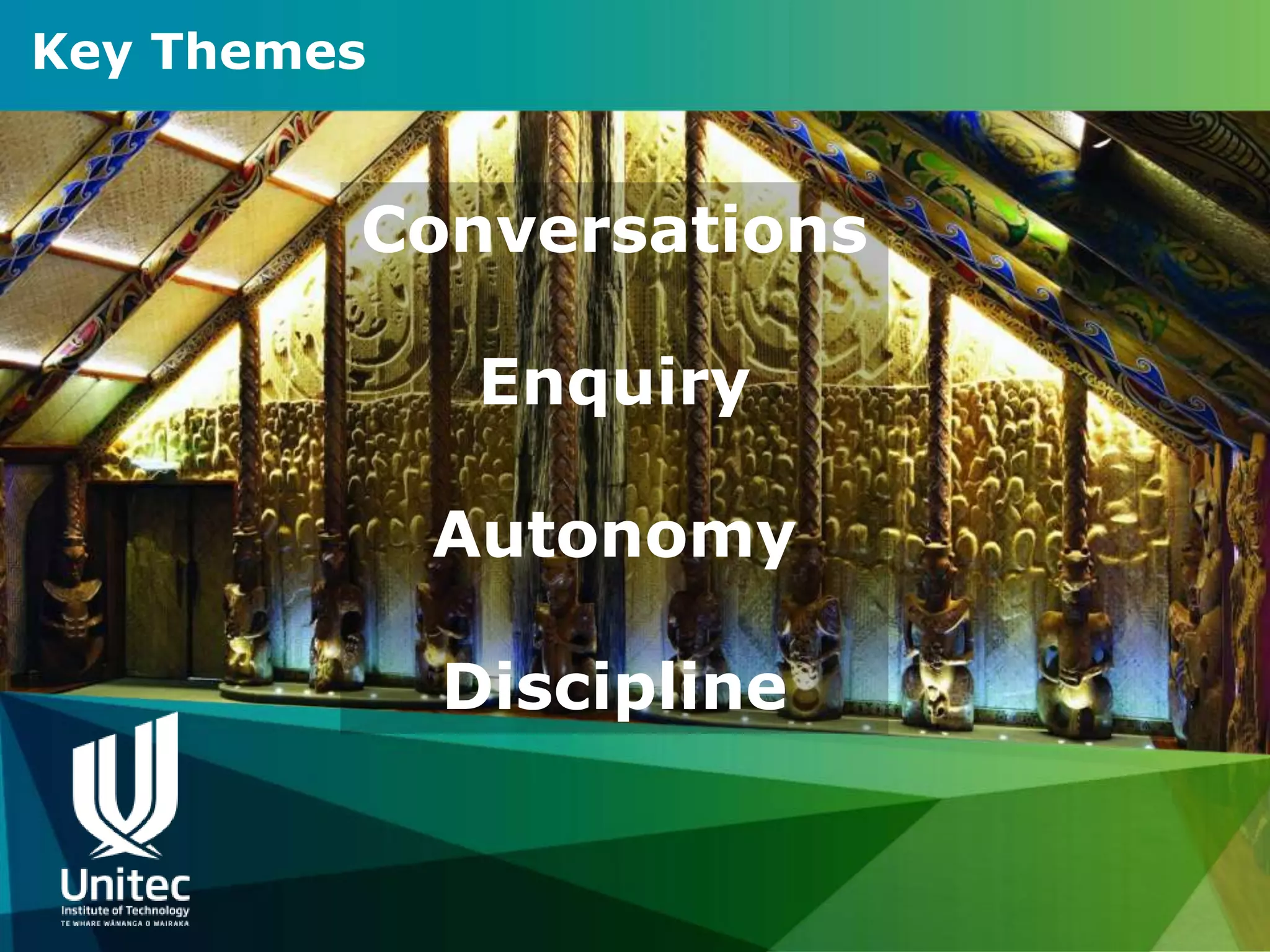 Key Themes

Conversations

Enquiry

Autonomy

Discipline

Unitec
Institute of Technology
TE WHARE WĀNANGA O WAIRAKA